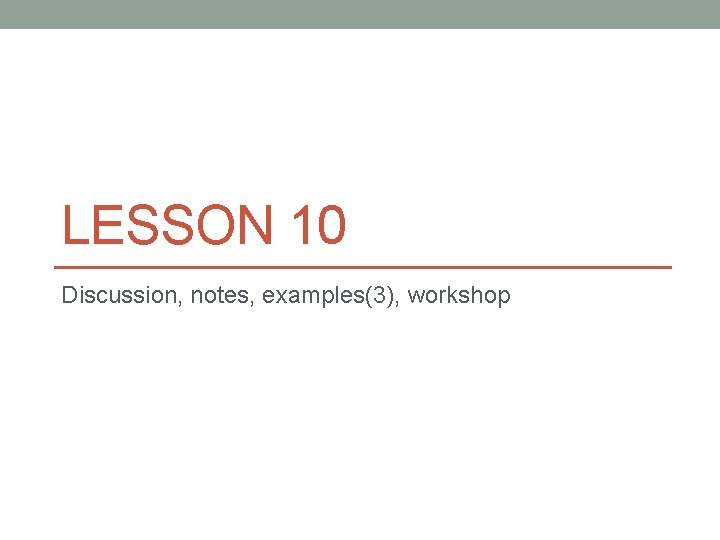 LESSON 10

Discussion, notes, examples(3), workshop